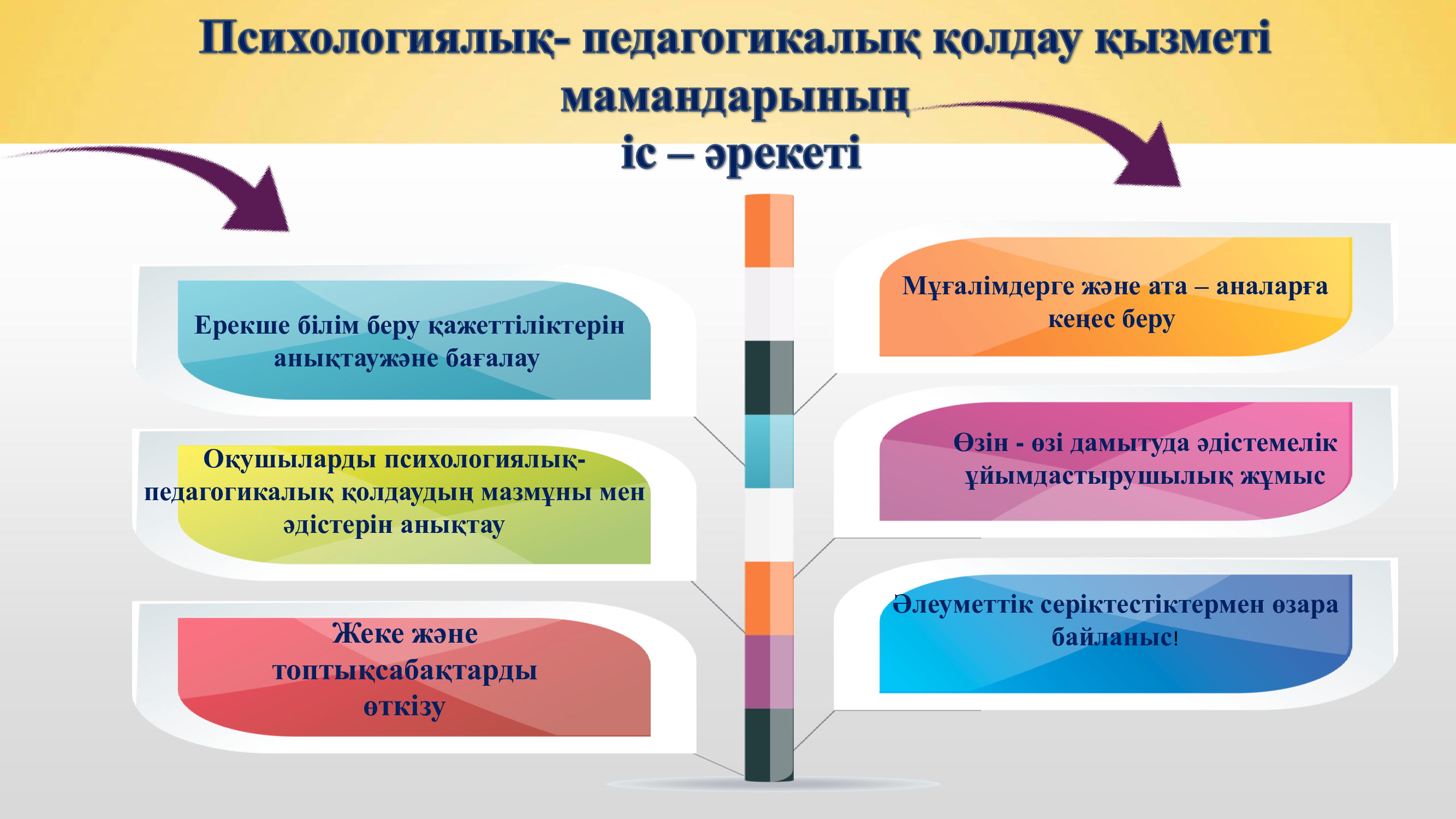 Психологиялық- педагогикалық қолдау қызметі мамандарының іс – әрекеті

Ерекше білім беру қажеттіліктерін анықтаужәне бағалау

Оқушыларды психологиялық-педагогикалық қолдаудың мазмұны мен әдістерін анықтау

Жеке және топтықсабақтарды өткізу

Мұғалімдерге және ата – аналарға кеңес беру

Өзін - өзі дамытуда әдістемелік ұйымдастырушылық жұмыс

Әлеуметтік серіктестіктермен өзара байланыс!